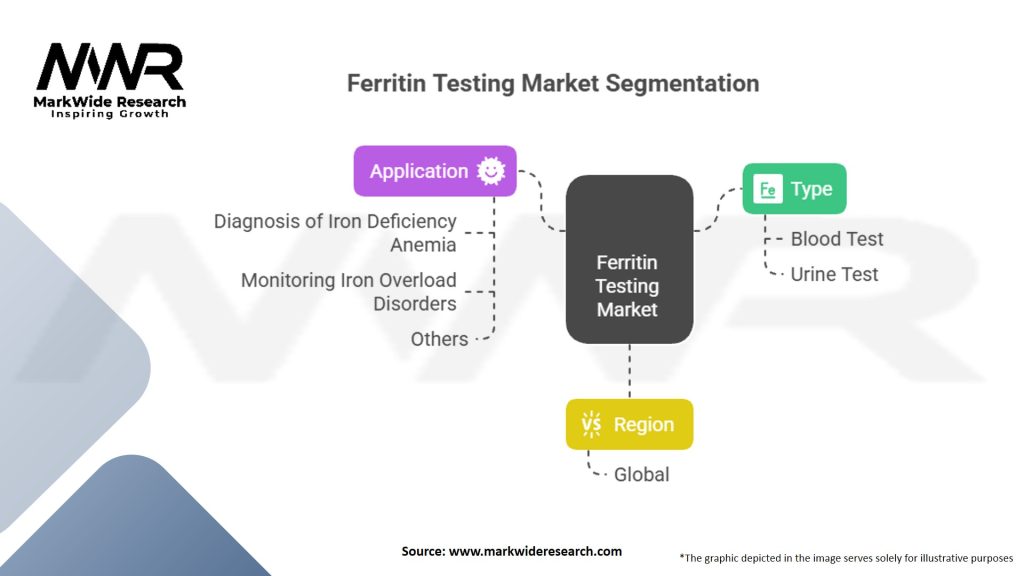 MWR
MarkWide Research
Inspiring Growth

Ferritin Testing Market Segmentation

Application

Diagnosis of Iron Deficiency Anemia

Monitoring Iron Overload Disorders

Others

Ferritin Testing Market

Fe Type

Blood Test

Urine Test

VS Region

Global

Source: www.markwideresearch.com

*The graphic depicted in the image serves solely for illustrative purposes